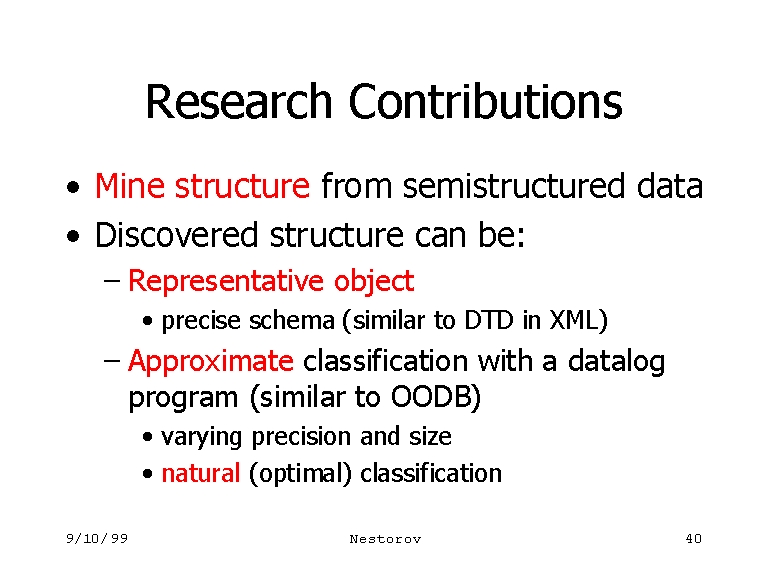 Research Contributions

• Mine structure from semistructured data
• Discovered structure can be:
– Representative object
• precise schema (similar to DTD in XML)
– Approximate classification with a datalog program (similar to OODB)
• varying precision and size
• natural (optimal) classification

9/10/99 Nestorov 40